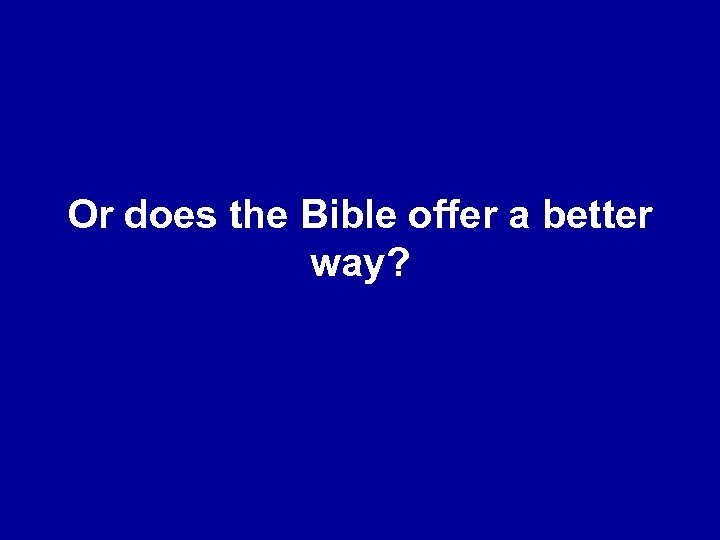 Or does the Bible offer a better way?